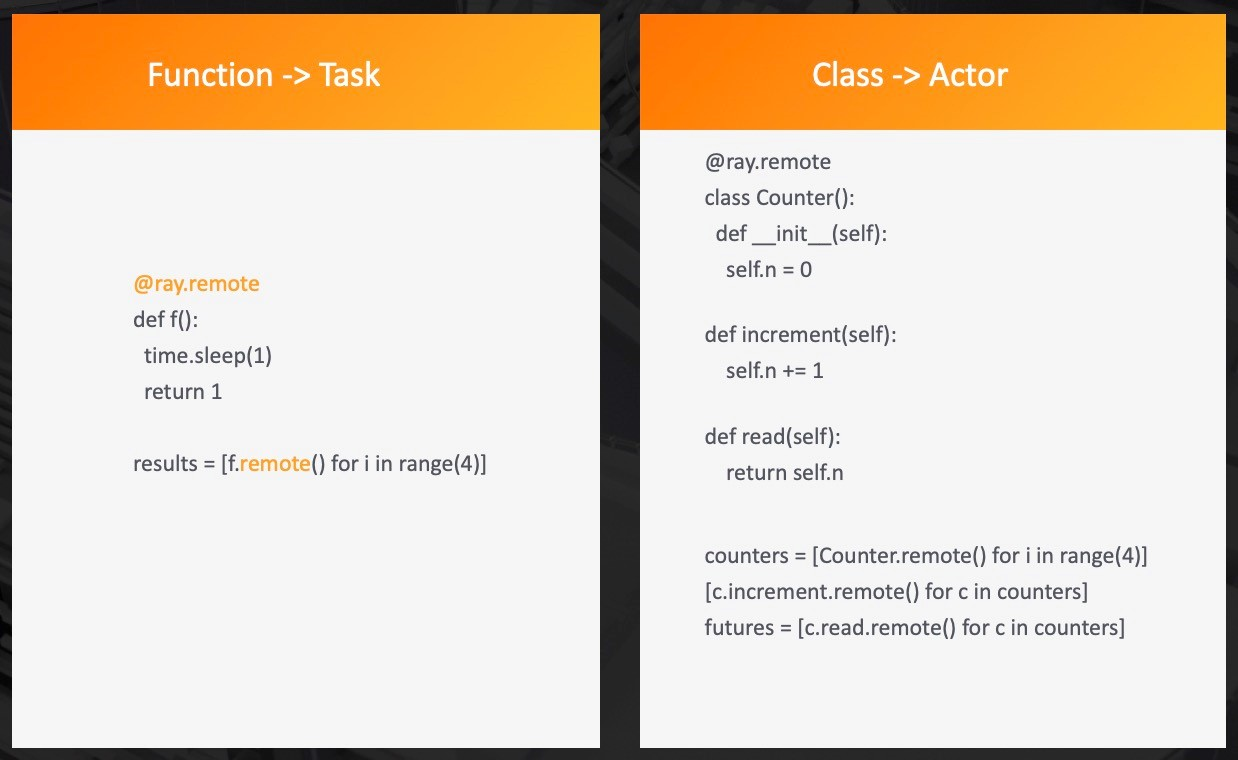 Function -> Task

@ray.remote
def f():
  time.sleep(1)
  return 1

results = [f.remote() for i in range(4)]

Class -> Actor

@ray.remote
class Counter():
  def __init__(self):
    self.n = 0

def increment(self):
    self.n += 1

def read(self):
    return self.n

counters = [Counter.remote() for i in range(4)]
[c.increment.remote() for c in counters]
futures = [c.read.remote() for c in counters]